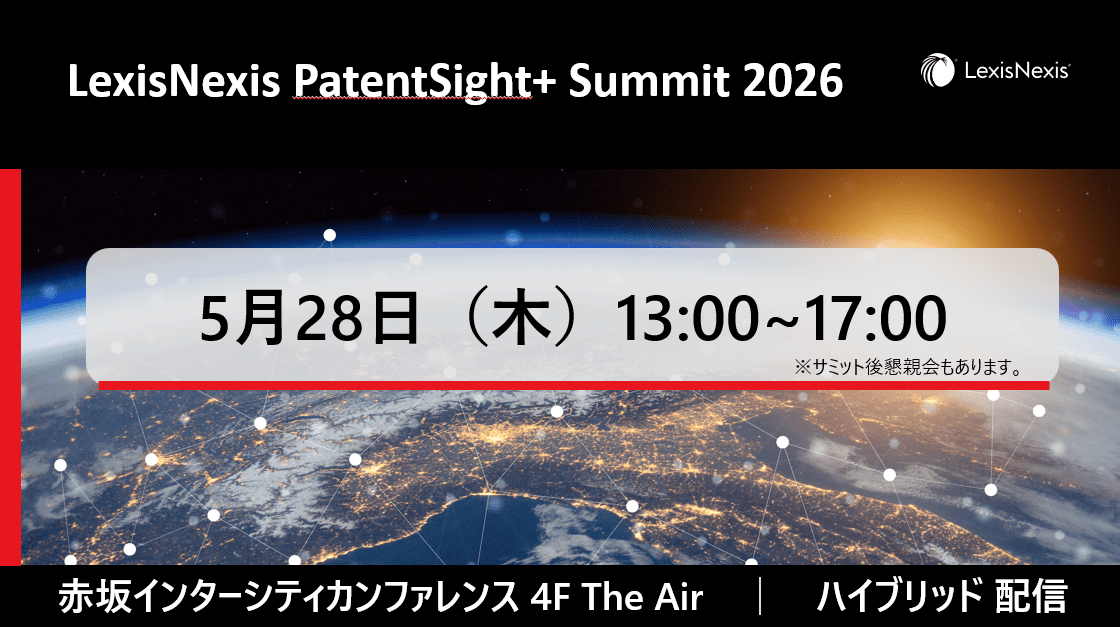 LexisNexis PatentSight+ Summit 2026

LexisNexis

5月28日（木）13:00~17:00

※サミット後懇親会もあります。

赤坂インターシティカンファレンス 4F The Air | ハイブリッド 配信